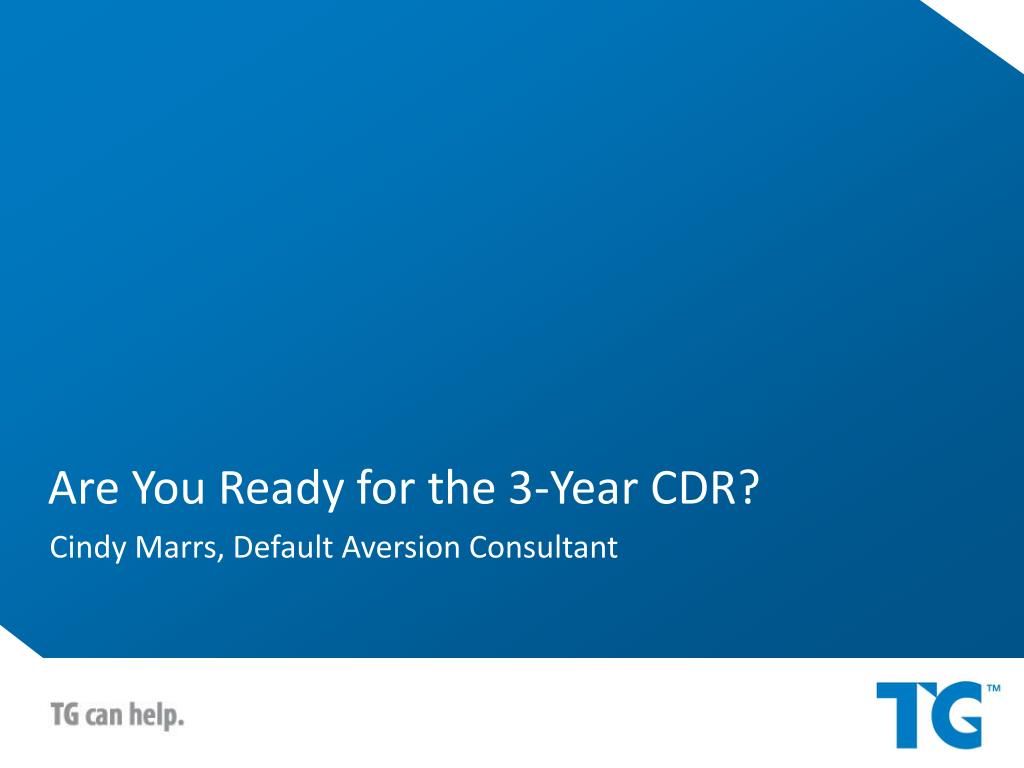 Are You Ready for the 3-Year CDR?

Cindy Marrs, Default Aversion Consultant

TG can help.

TG™